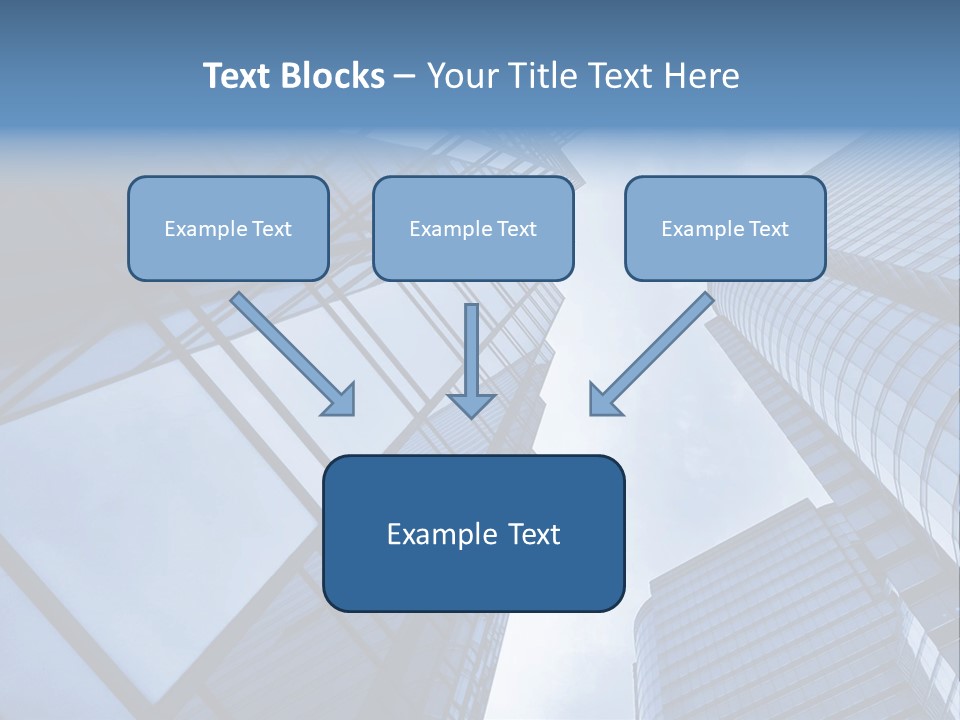 Text Blocks – Your Title Text Here

Example Text

Example Text

Example Text

Example Text